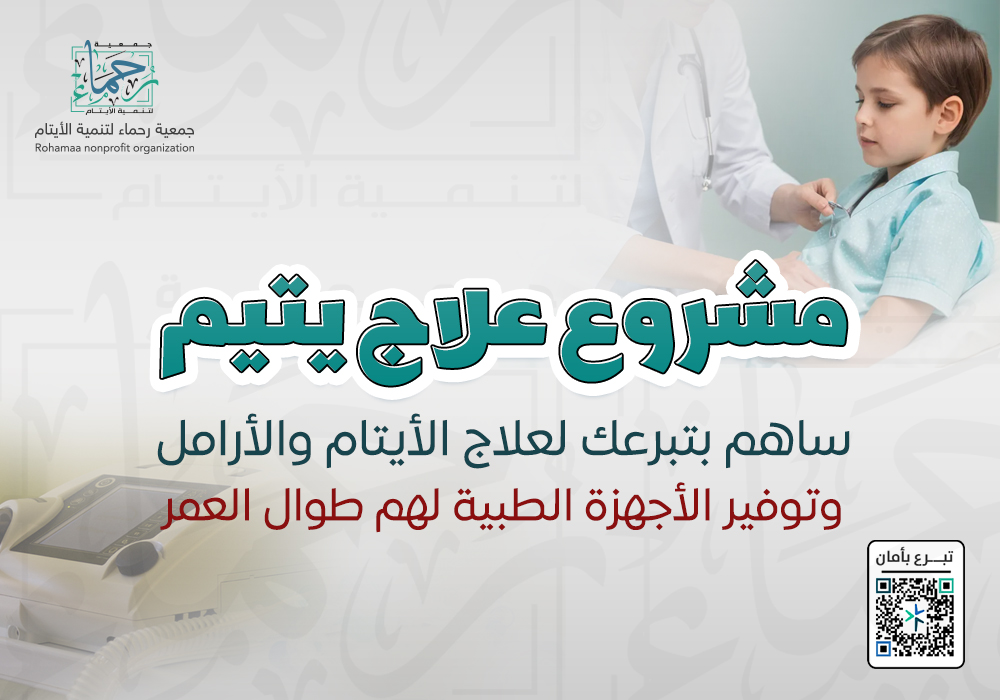 جمعية
رحماء
لتنمية الأيتام
جمعية رحماء لتنمية الأيتام
Rohamaa nonprofit organization

مشروع علاج يتيم

ساهم بتبرعك لعلاج الأيتام والأرامل
وتوفير الأجهزة الطبية لهم طوال العمر

تبرع بأمان